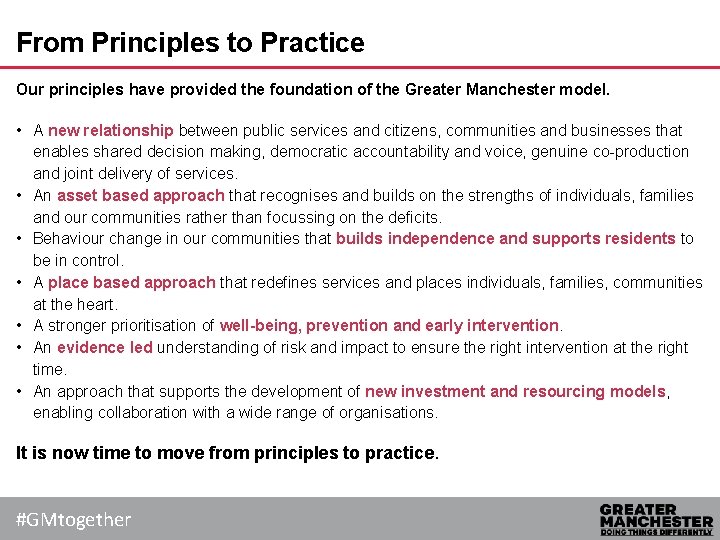 From Principles to Practice

Our principles have provided the foundation of the Greater Manchester model.

• A new relationship between public services and citizens, communities and businesses that enables shared decision making, democratic accountability and voice, genuine co-production and joint delivery of services.
• An asset based approach that recognises and builds on the strengths of individuals, families and our communities rather than focussing on the deficits.
• Behaviour change in our communities that builds independence and supports residents to be in control.
• A place based approach that redefines services and places individuals, families, communities at the heart.
• A stronger prioritisation of well-being, prevention and early intervention.
• An evidence led understanding of risk and impact to ensure the right intervention at the right time.
• An approach that supports the development of new investment and resourcing models, enabling collaboration with a wide range of organisations.

It is now time to move from principles to practice.

#GMtogether

GREATER MANCHESTER DOING THINGS DIFFERENTLY